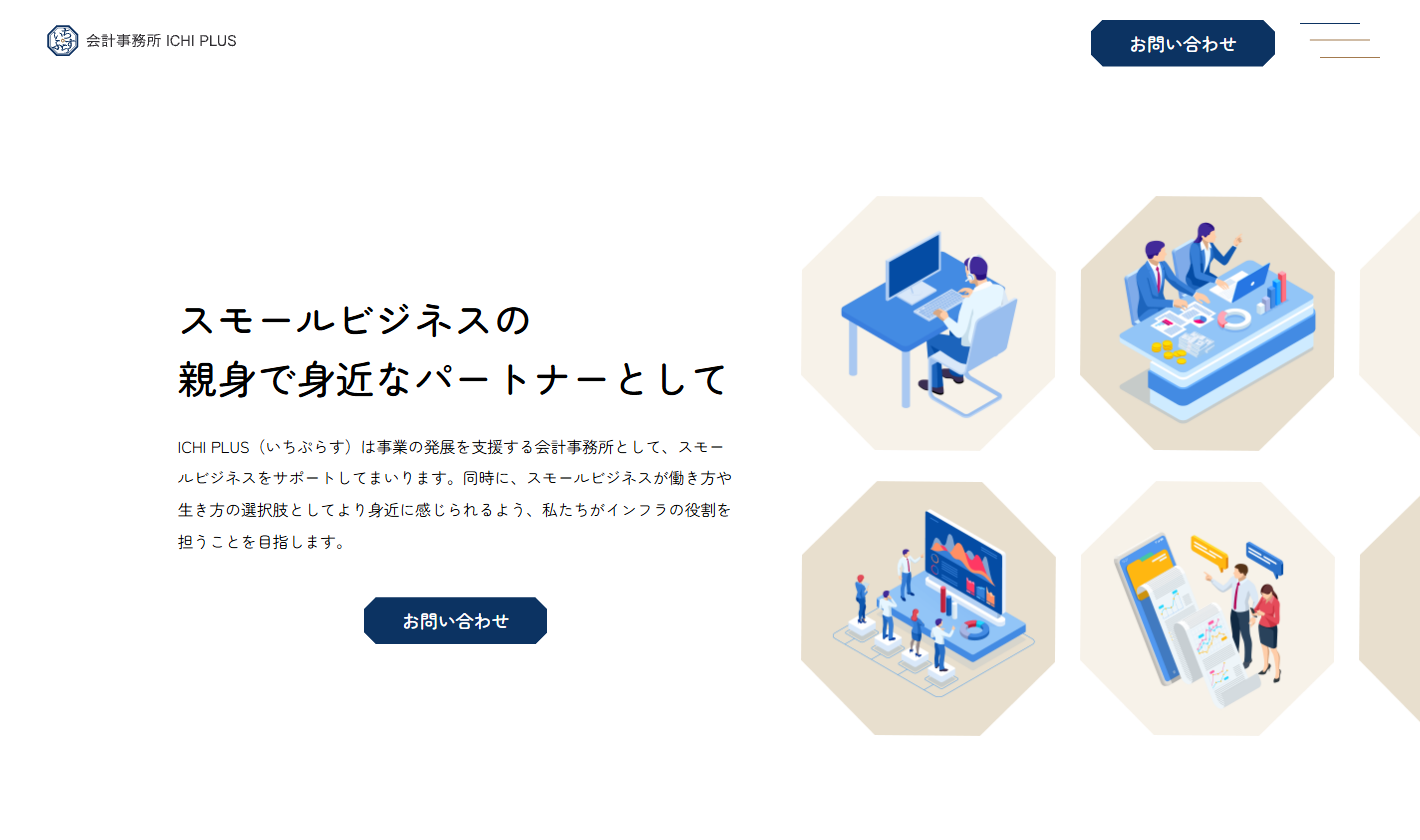 会計事務所 ICHI PLUS

お問い合わせ

スモールビジネスの
親身で身近なパートナーとして

ICHI PLUS（いちぷらす）は事業の発展を支援する会計事務所として、スモールビジネスをサポートしてまいります。同時に、スモールビジネスが働き方や生き方の選択肢としてより身近に感じられるよう、私たちがインフラの役割を担うことを目指します。

お問い合わせ